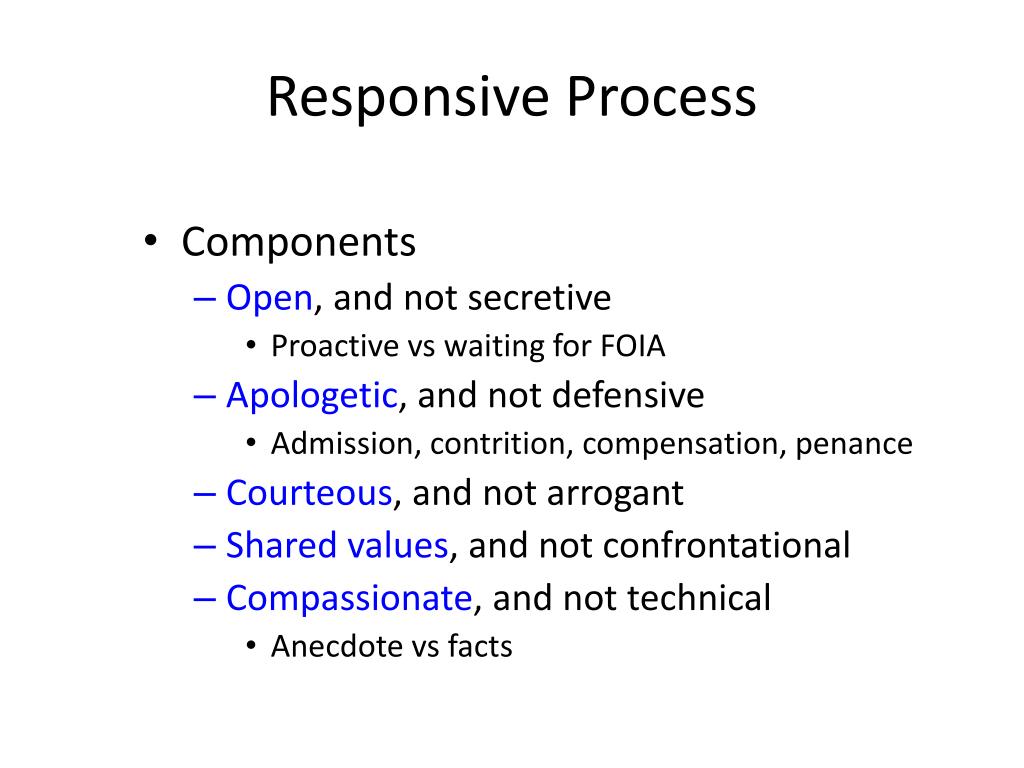 Responsive Process

• Components
– Open, and not secretive
• Proactive vs waiting for FOIA
– Apologetic, and not defensive
• Admission, contrition, compensation, penance
– Courteous, and not arrogant
– Shared values, and not confrontational
– Compassionate, and not technical
• Anecdote vs facts